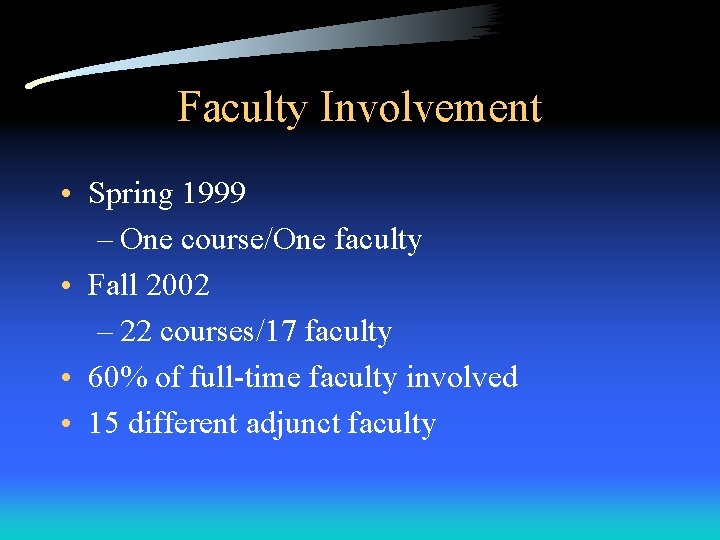 Faculty Involvement

• Spring 1999
  – One course/One faculty
• Fall 2002
  – 22 courses/17 faculty
• 60% of full-time faculty involved
• 15 different adjunct faculty